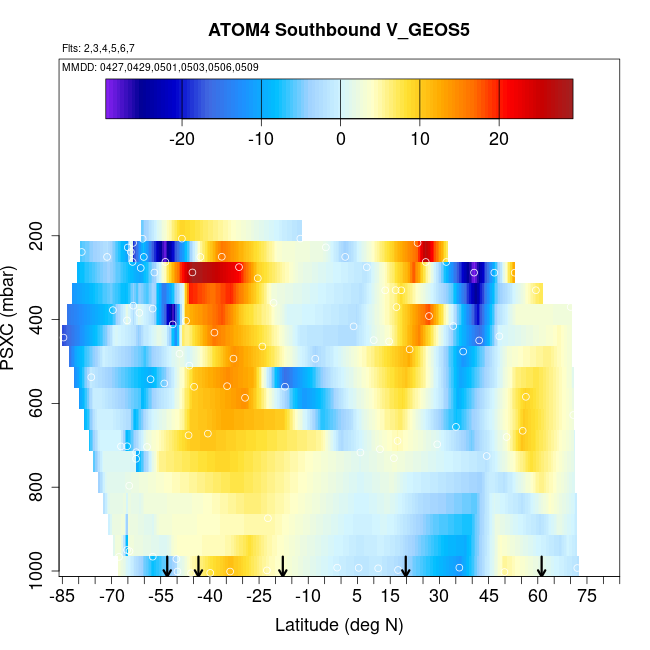 ATOM4 Southbound V_GEOS5

Flts: 2,3,4,5,6,7

MMDD: 0427,0429,0501,0503,0506,0509

-20
-10
0
10
20

PSXC (mbar)

200
400
600
800
1000

-85
-70
-55
-40
-25
-10
5
15
30
45
60
75

Latitude (deg N)